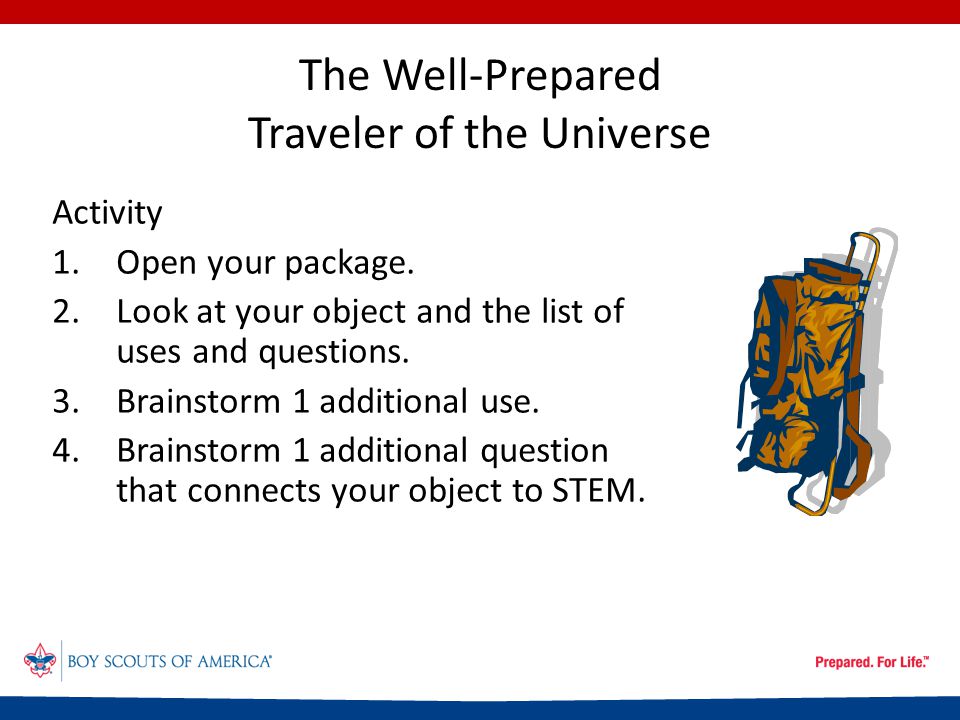 The Well-Prepared Traveler of the Universe

Activity

1. Open your package.
2. Look at your object and the list of uses and questions.
3. Brainstorm 1 additional use.
4. Brainstorm 1 additional question that connects your object to STEM.

BOY SCOUTS OF AMERICA®

Prepared. For Life.™